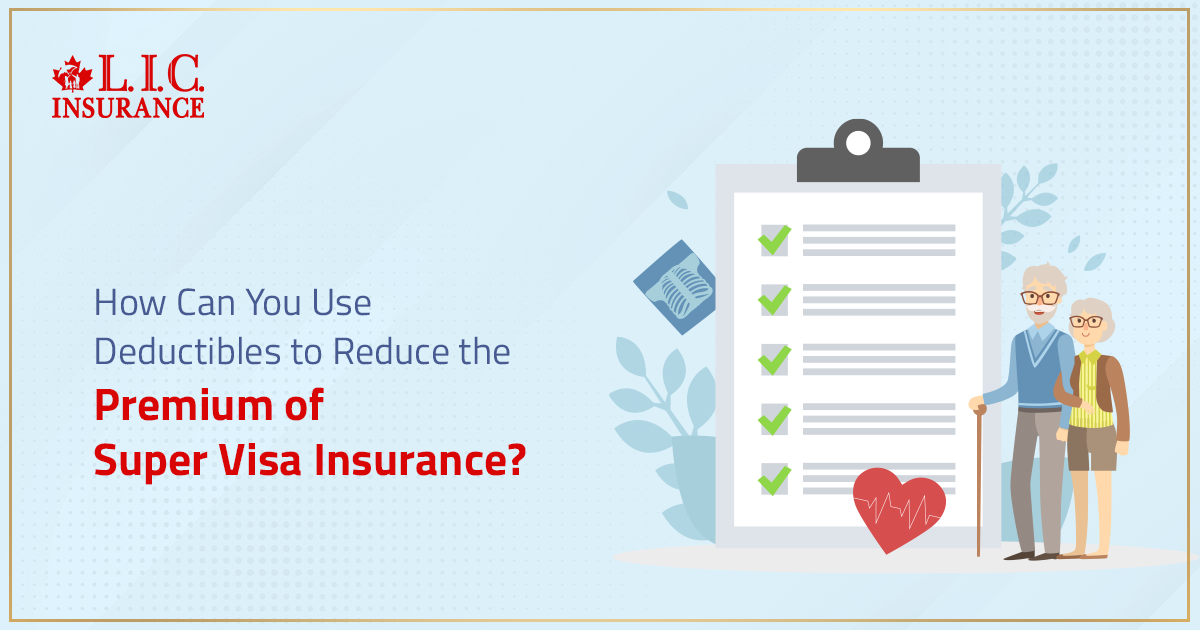 L.I.C.
INSURANCE

How Can You Use Deductibles to Reduce the
Premium of
Super Visa Insurance?